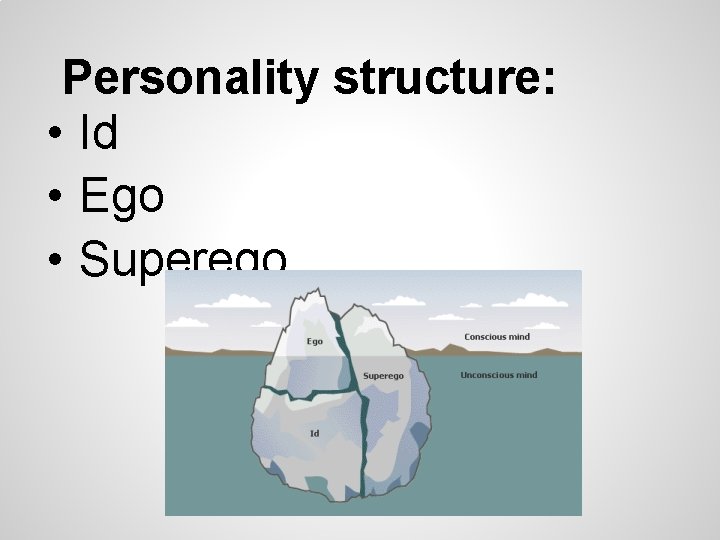 Personality structure:
• Id
• Ego
• Superego

Ego
Superego
Id
Conscious mind
Unconscious mind